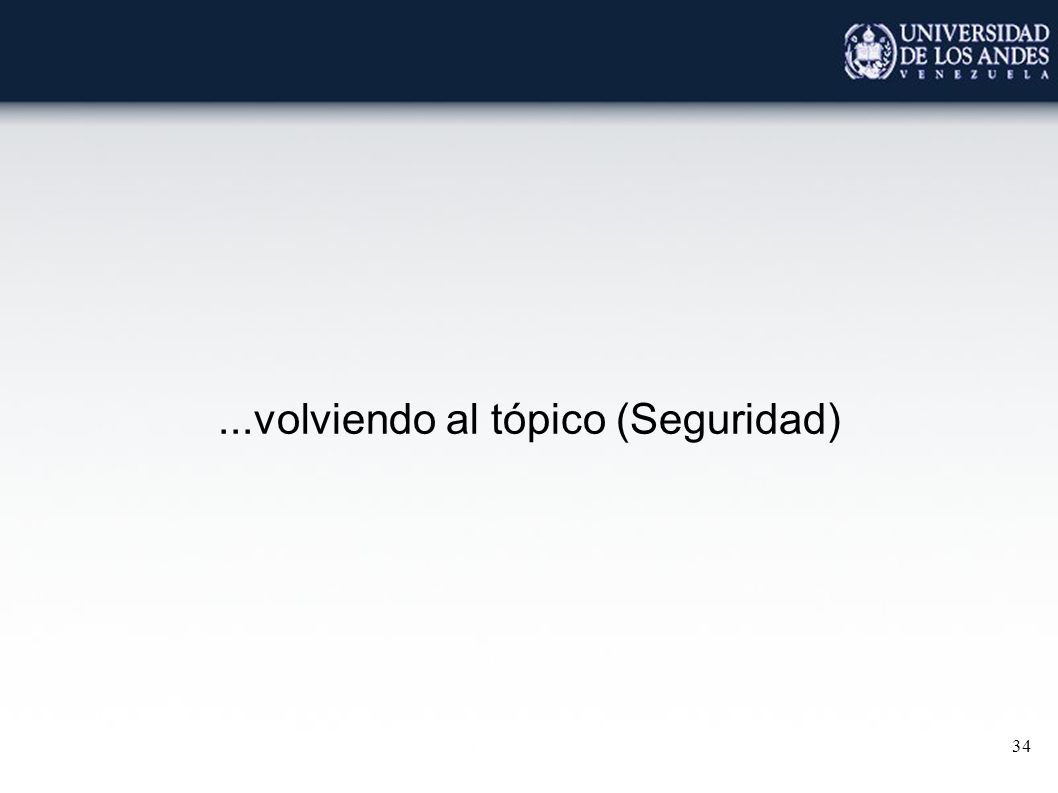 UNIVERSIDAD DE LOS ANDES
VENEZUELA

...volviendo al tópico (Seguridad)

34